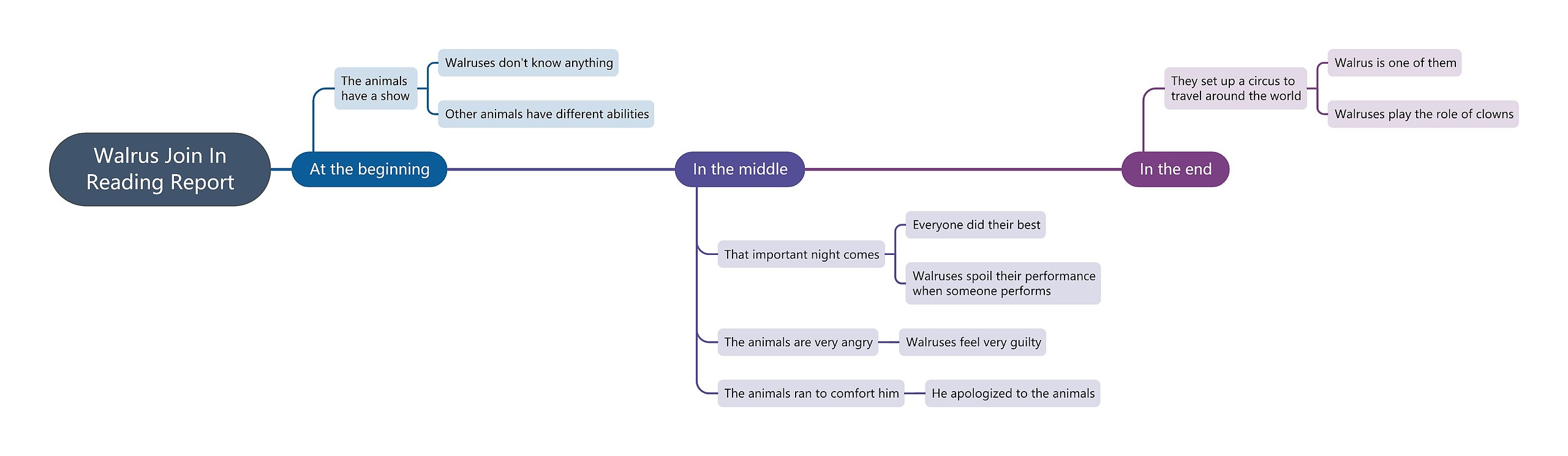 Walrus Join In Reading Report

At the beginning

The animals have a show

Walruses don't know anything

Other animals have different abilities

In the middle

That important night comes

Everyone did their best

Walruses spoil their performance when someone performs

The animals are very angry

Walruses feel very guilty

The animals ran to comfort him

He apologized to the animals

In the end

They set up a circus to travel around the world

Walrus is one of them

Walruses play the role of clowns